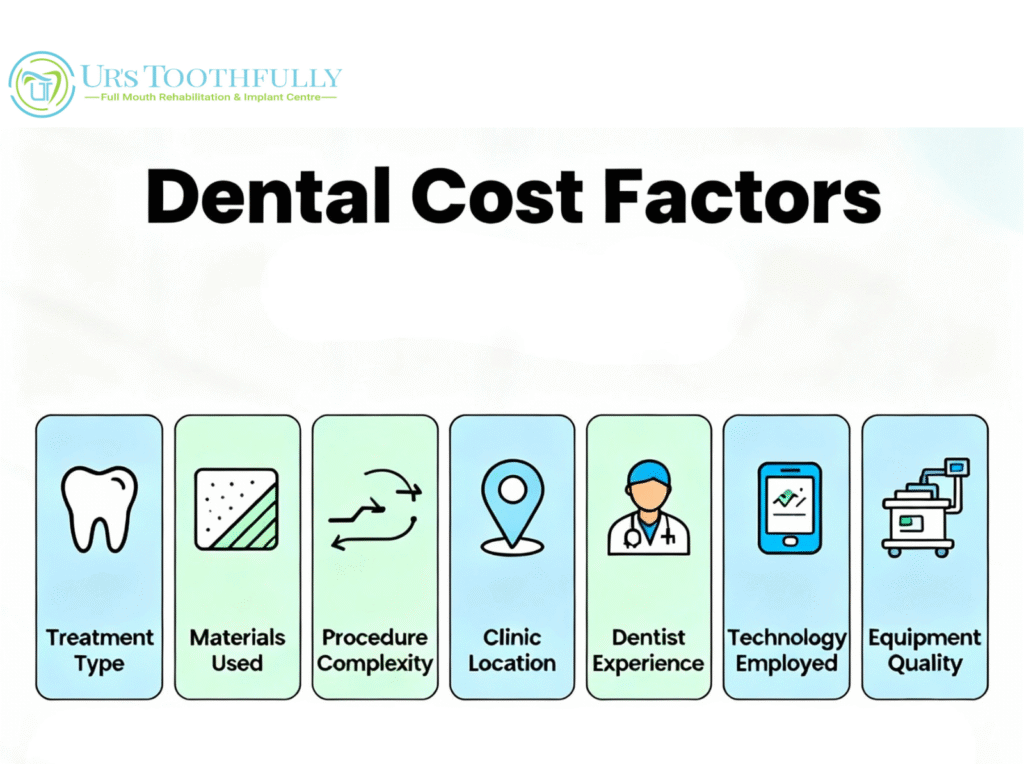 UT
UR'S TOOTHFULLY
Full Mouth Rehabilitation & Implant Centre

Dental Cost Factors

Treatment Type

Materials Used

Procedure Complexity

Clinic Location

Dentist Experience

Technology Employed

Equipment Quality